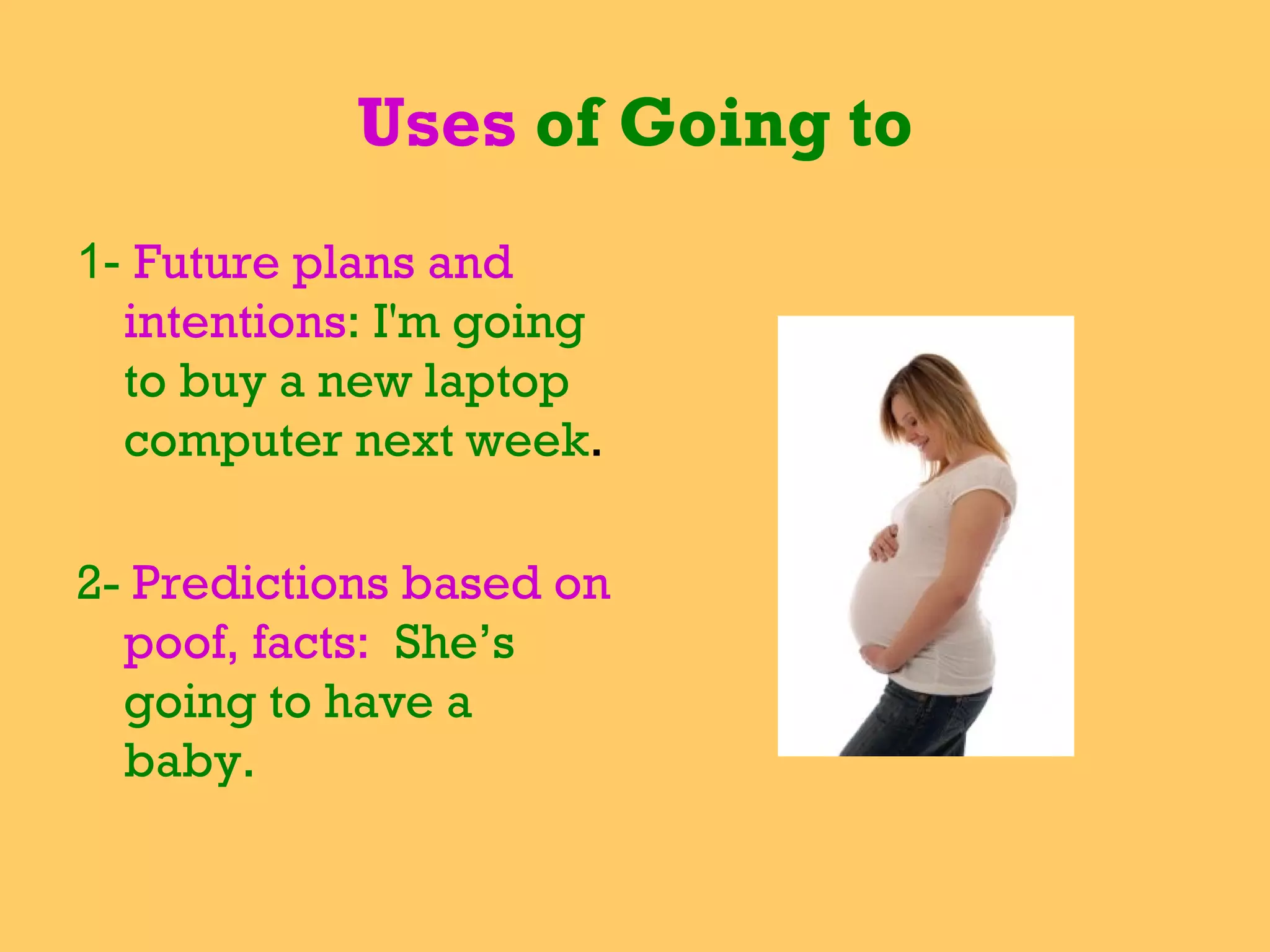 Uses of Going to

1- Future plans and intentions: I'm going to buy a new laptop computer next week.

2- Predictions based on poof, facts:  She’s going to have a baby.